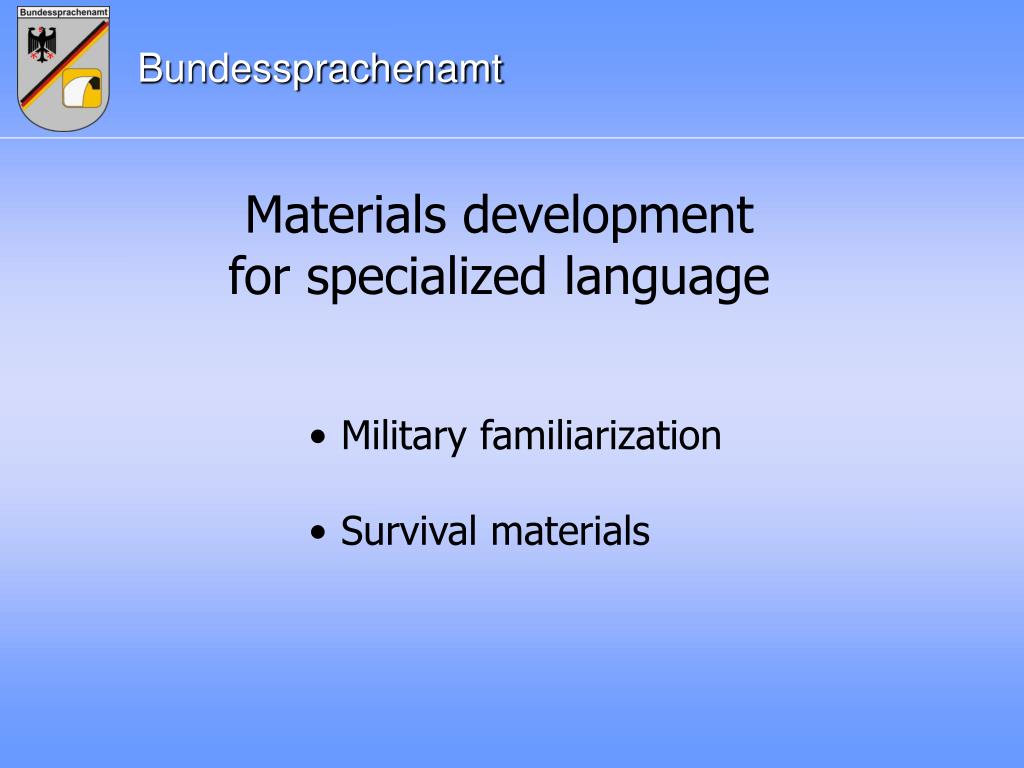 Bundessprachenamt

Bundessprachenamt

Materials development for specialized language

• Military familiarization

• Survival materials